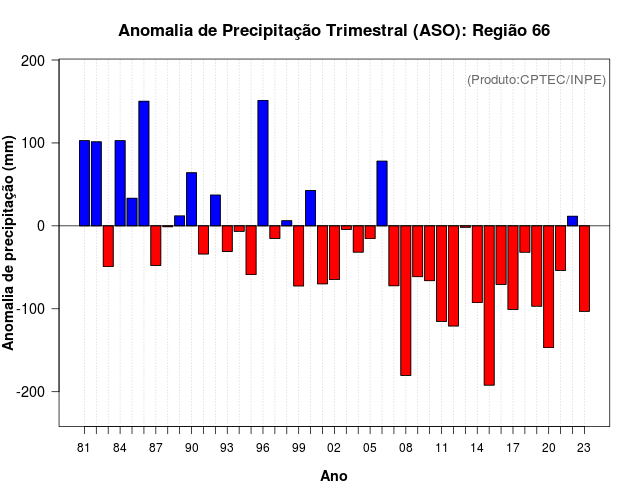 Anomalia de Precipitação Trimestral (ASO): Região 66

(Produto:CPTEC/INPE)

Anomalia de precipitação (mm)

200
100
0
-100
-200

81 84 87 90 93 96 99 02 05 08 11 14 17 20 23

Ano